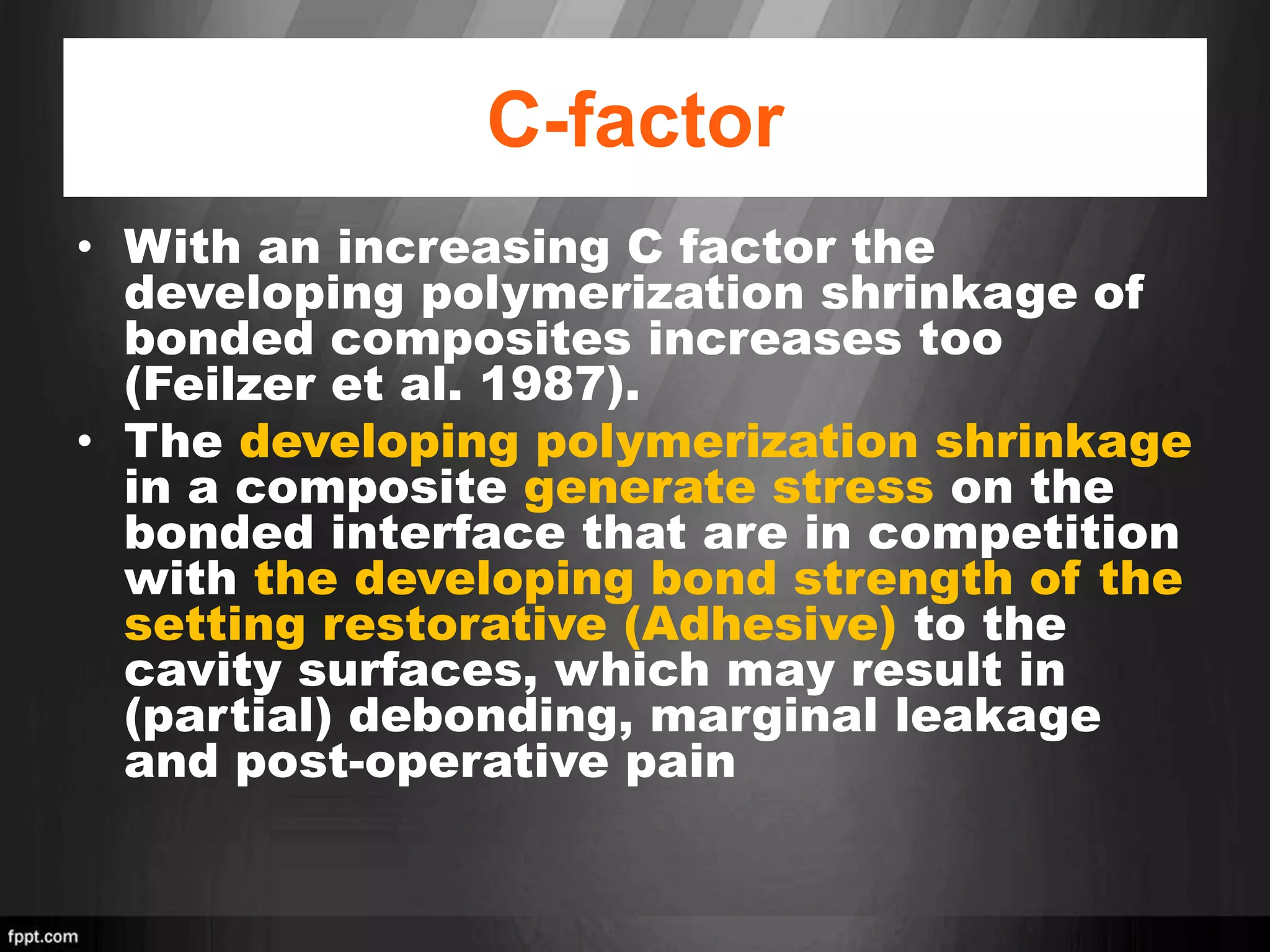 C-factor

• With an increasing C factor the developing polymerization shrinkage of bonded composites increases too (Feilzer et al. 1987).

• The developing polymerization shrinkage in a composite generate stress on the bonded interface that are in competition with the developing bond strength of the setting restorative (Adhesive) to the cavity surfaces, which may result in (partial) debonding, marginal leakage and post-operative pain

fppt.com